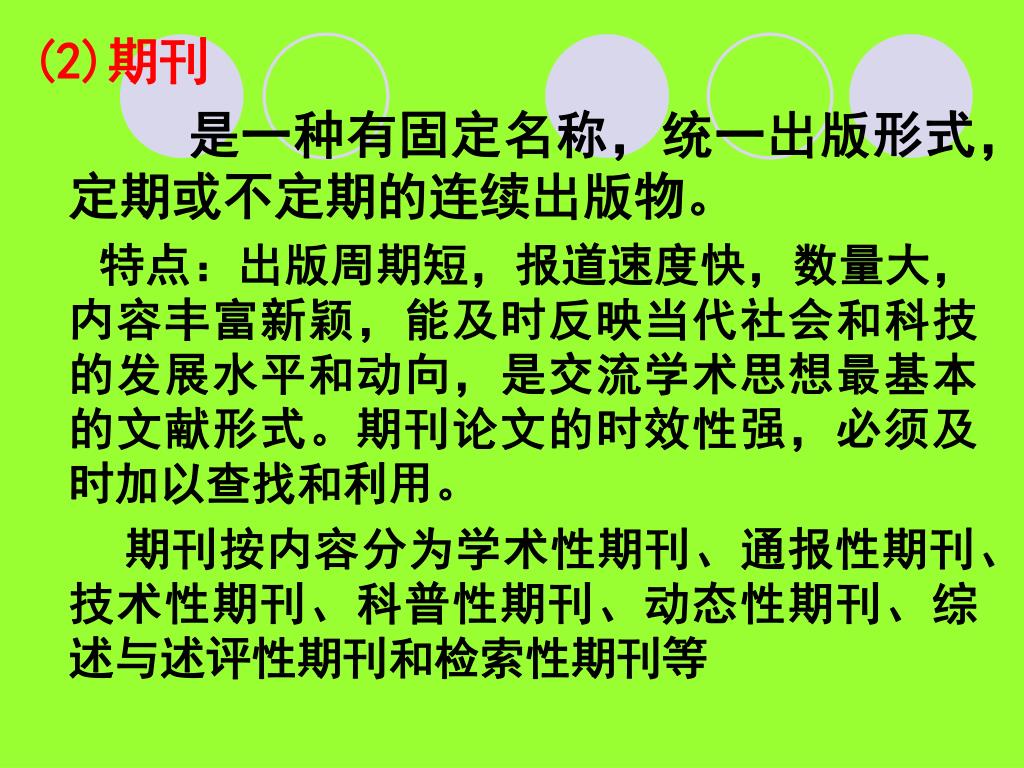 (2)期刊

是一种有固定名称，统一出版形式，定期或不定期的连续出版物。

特点：出版周期短，报道速度快，数量大，内容丰富新颖，能及时反映当代社会和科技的发展水平和动向，是交流学术思想最基本的文献形式。期刊论文的时效性强，必须及时加以查找和利用。

期刊按内容分为学术性期刊、通报性期刊、技术性期刊、科普性期刊、动态性期刊、综述与述评性期刊和检索性期刊等